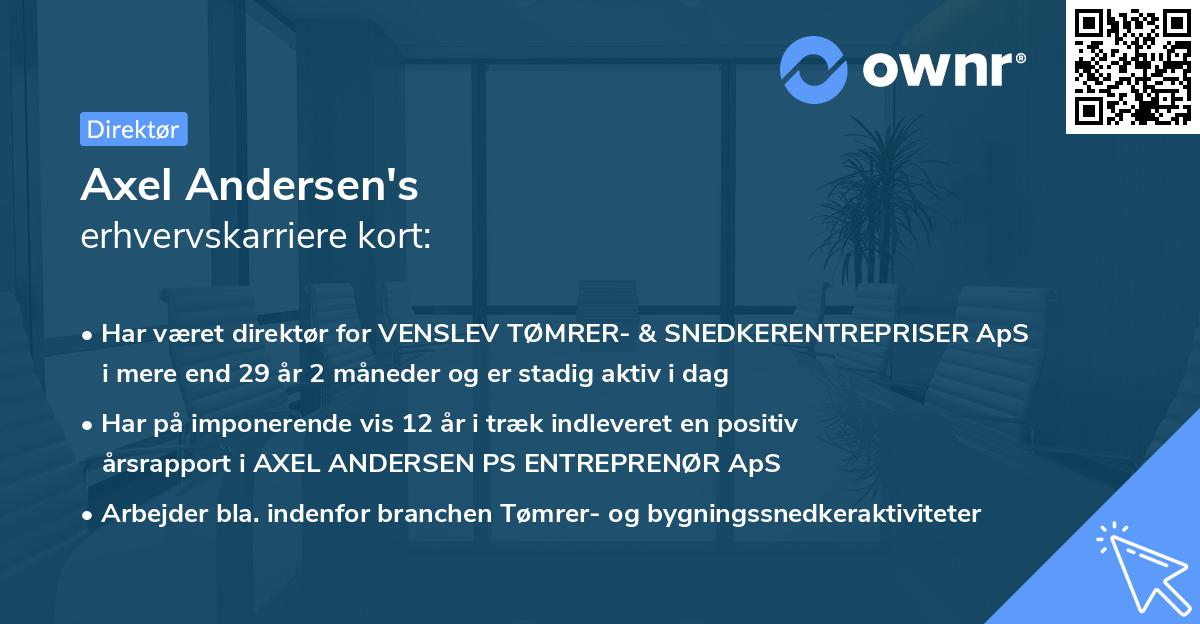 ownr®

Direktør

Axel Andersen's
erhvervskarriere kort:

• Har været direktør for VENSLEV TØMRER- & SNEDKERENTREPRISER ApS i mere end 29 år 2 måneder og er stadig aktiv i dag

• Har på imponerende vis 12 år i træk indleveret en positiv årsrapport i AXEL ANDERSEN PS ENTREPRENØR ApS

• Arbejder bla. indenfor branchen Tømrer- og bygningssnedkeraktiviteter